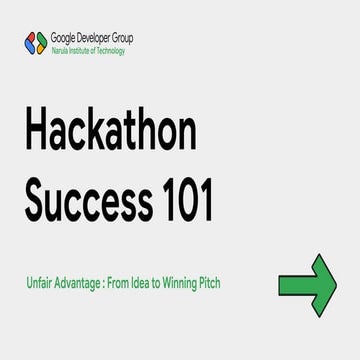 Google Developer Group
Narula Institute of Technology

Hackathon Success 101

Unfair Advantage : From Idea to Winning Pitch